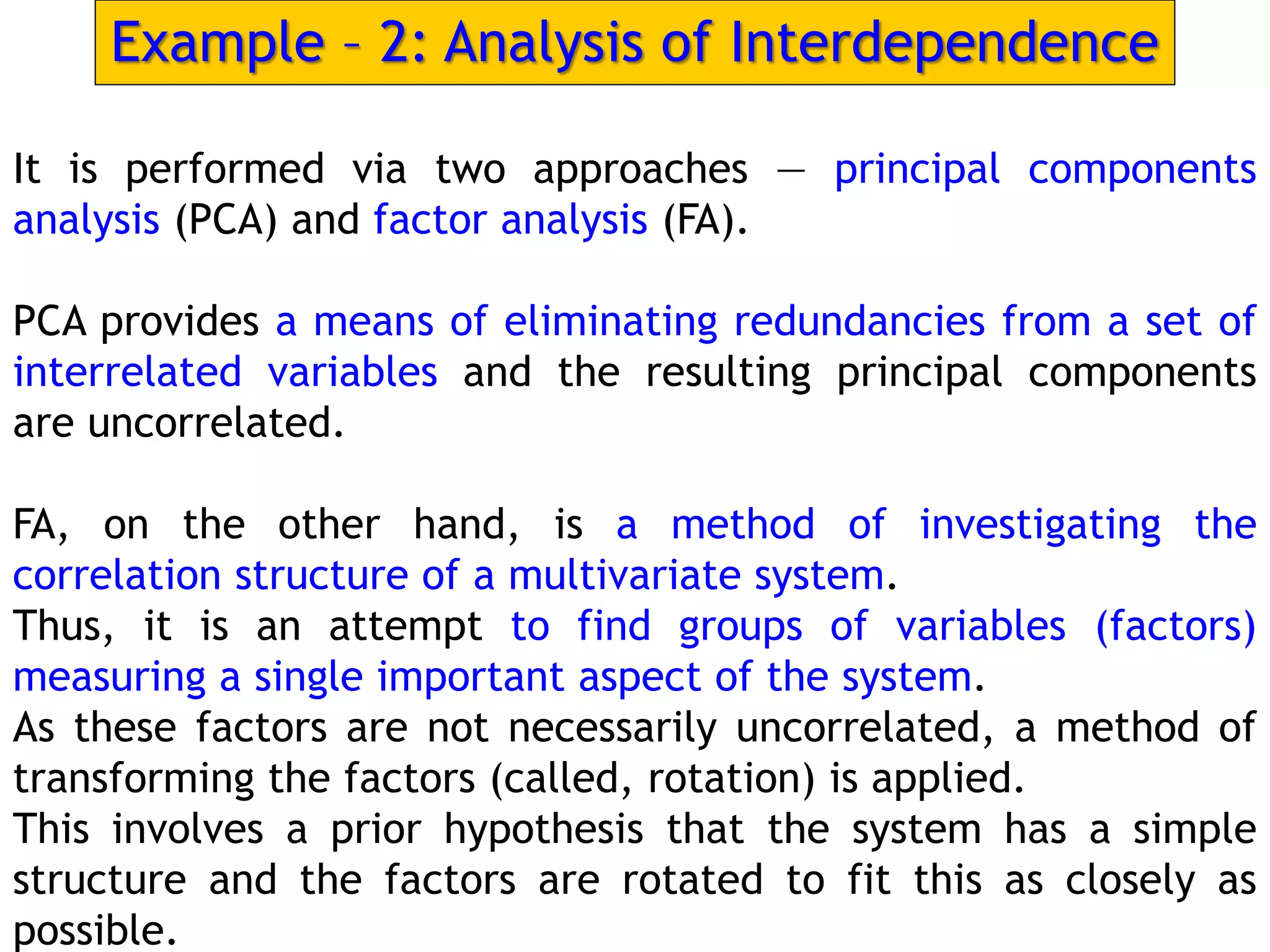 Example – 2: Analysis of Interdependence

It is performed via two approaches — principal components analysis (PCA) and factor analysis (FA).

PCA provides a means of eliminating redundancies from a set of interrelated variables and the resulting principal components are uncorrelated.

FA, on the other hand, is a method of investigating the correlation structure of a multivariate system.
Thus, it is an attempt to find groups of variables (factors) measuring a single important aspect of the system.
As these factors are not necessarily uncorrelated, a method of transforming the factors (called, rotation) is applied.
This involves a prior hypothesis that the system has a simple structure and the factors are rotated to fit this as closely as possible.